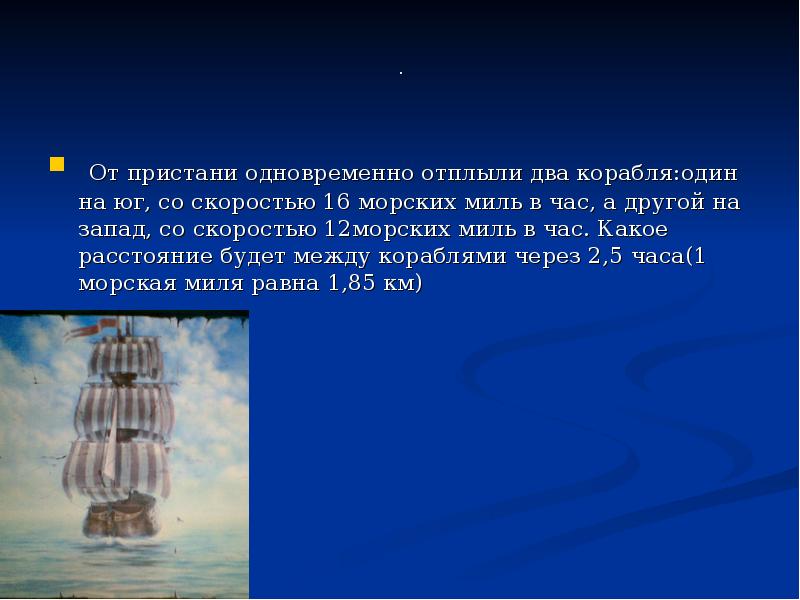 .

От пристани одновременно отплыли два корабля:один на юг, со скоростью 16 морских миль в час, а другой на запад, со скоростью 12морских миль в час. Какое расстояние будет между кораблями через 2,5 часа(1 морская миля равна 1,85 км)